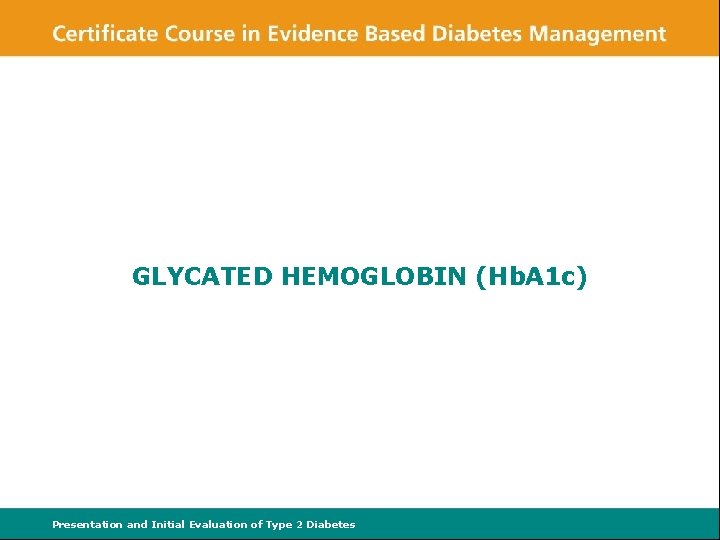 Certificate Course in Evidence Based Diabetes Management

GLYCATED HEMOGLOBIN (HbA1c)

Presentation and Initial Evaluation of Type 2 Diabetes